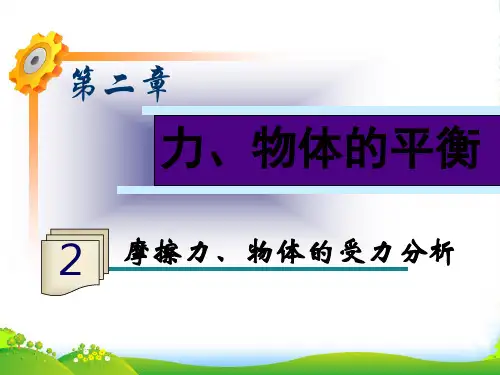 第二章

力、物体的平衡

2

摩擦力、物体的受力分析